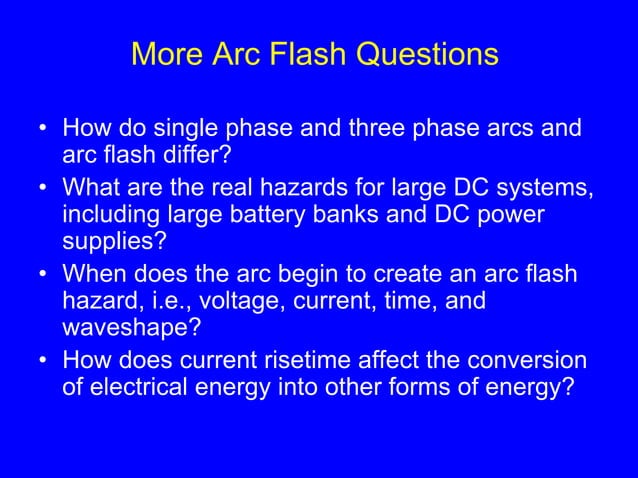 More Arc Flash Questions

• How do single phase and three phase arcs and arc flash differ?
• What are the real hazards for large DC systems, including large battery banks and DC power supplies?
• When does the arc begin to create an arc flash hazard, i.e., voltage, current, time, and waveshape?
• How does current risetime affect the conversion of electrical energy into other forms of energy?